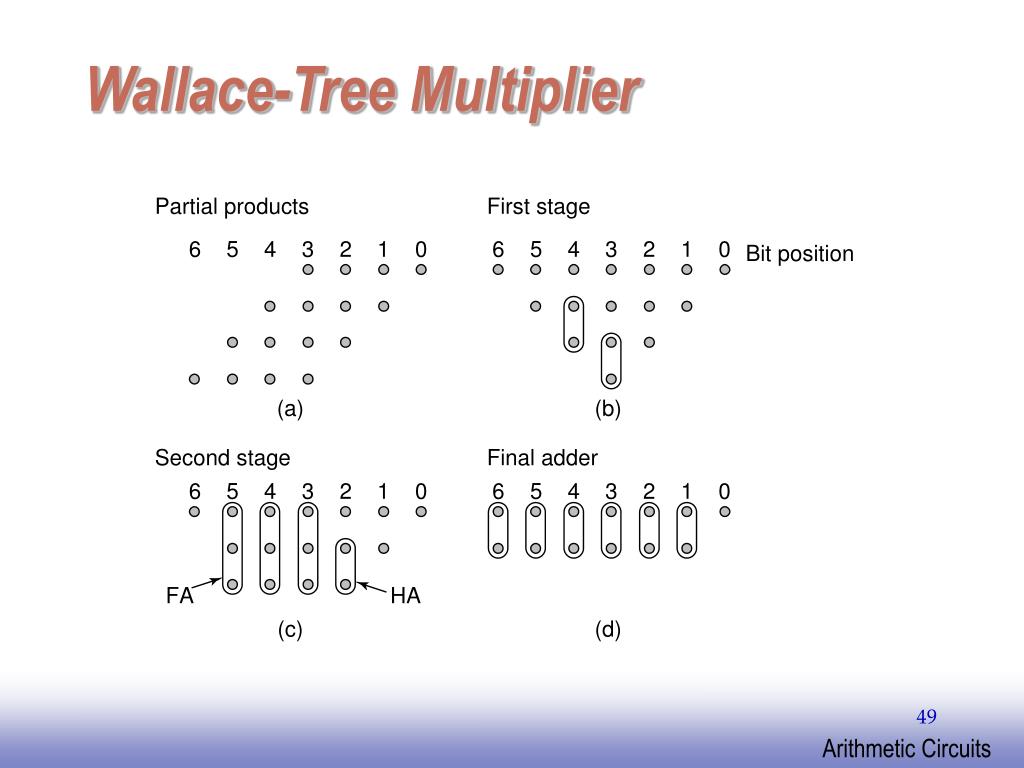 Wallace-Tree Multiplier

Partial products
6 5 4 3 2 1 0
(a)

First stage
6 5 4 3 2 1 0 Bit position
(b)

Second stage
6 5 4 3 2 1 0
FA HA
(c)

Final adder
6 5 4 3 2 1 0
(d)

49

Arithmetic Circuits